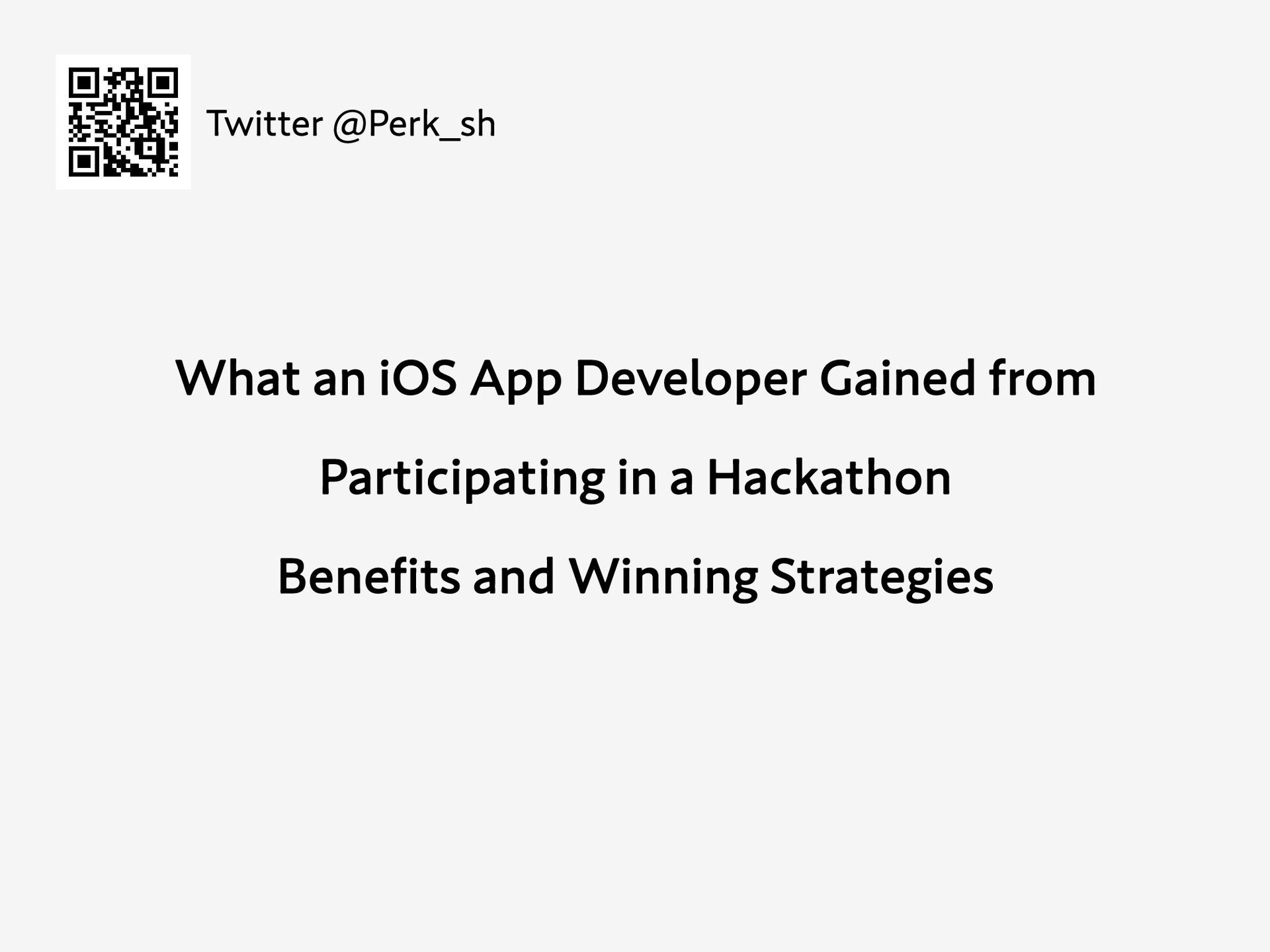 Twitter @Perk_sh

What an iOS App Developer Gained from Participating in a Hackathon

Benefits and Winning Strategies